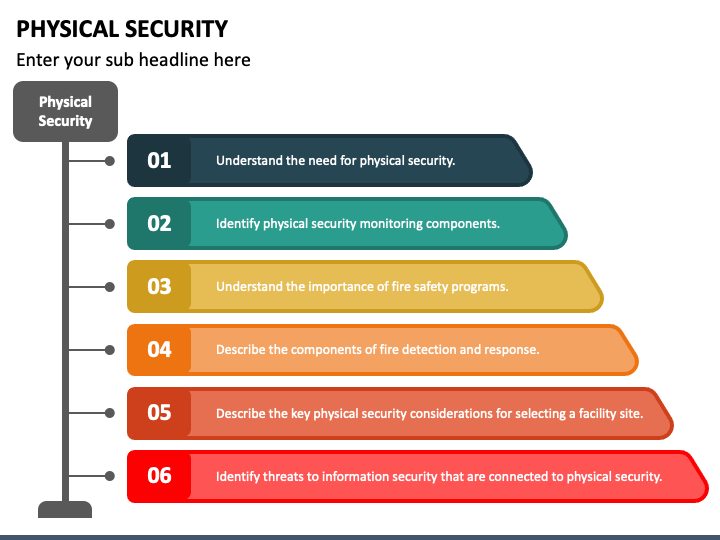 PHYSICAL SECURITY

Enter your sub headline here

Physical Security

01 Understand the need for physical security.

02 Identify physical security monitoring components.

03 Understand the importance of fire safety programs.

04 Describe the components of fire detection and response.

05 Describe the key physical security considerations for selecting a facility site.

06 Identify threats to information security that are connected to physical security.